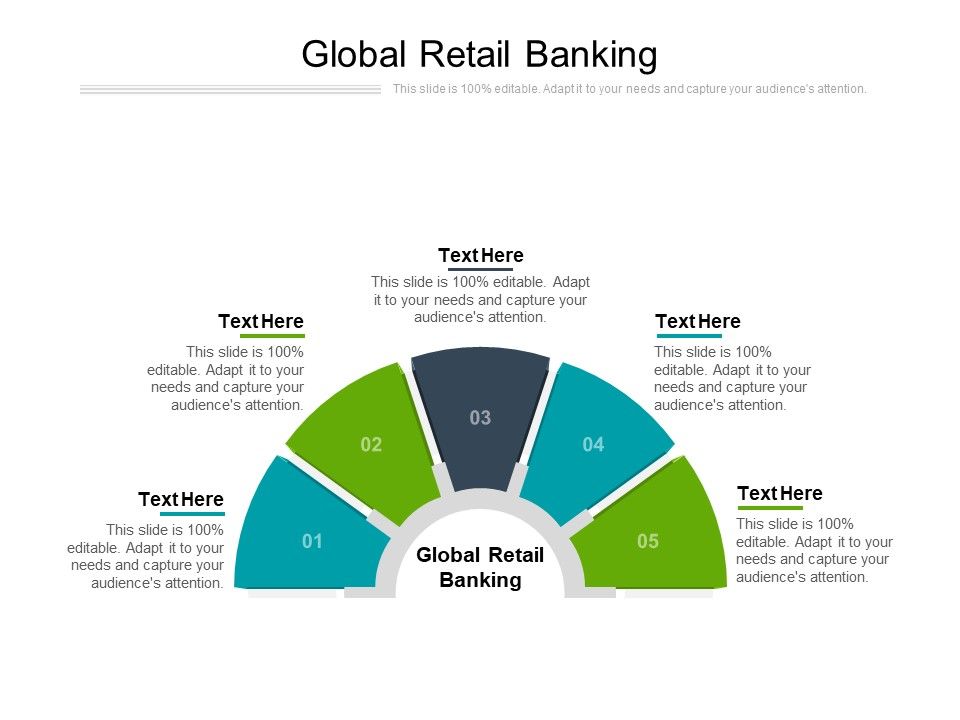 Global Retail Banking

This slide is 100% editable. Adapt it to your needs and capture your audience's attention.

Text Here

This slide is 100% editable. Adapt it to your needs and capture your audience's attention.

Text Here

This slide is 100% editable. Adapt it to your needs and capture your audience's attention.

Text Here

This slide is 100% editable. Adapt it to your needs and capture your audience's attention.

Text Here

This slide is 100% editable. Adapt it to your needs and capture your audience's attention.

Text Here

This slide is 100% editable. Adapt it to your needs and capture your audience's attention.

01

02

03

04

05

Global Retail Banking